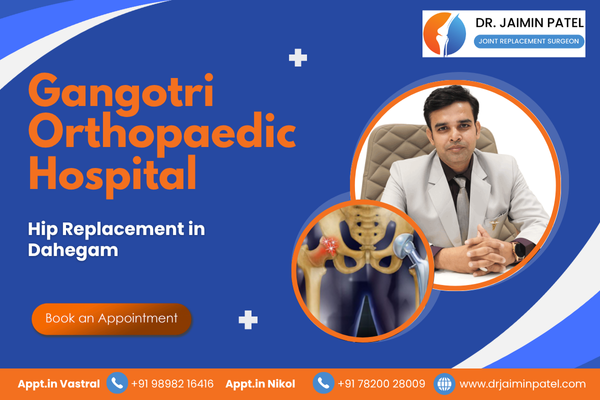 DR. JAIMIN PATEL
JOINT REPLACEMENT SURGEON

Gangotri Orthopaedic Hospital

Hip Replacement in Dahegam

Book an Appointment

Appt.in Vastral +91 98982 16416 Appt.in Nikol +91 78200 28009 www.drjaiminpatel.com